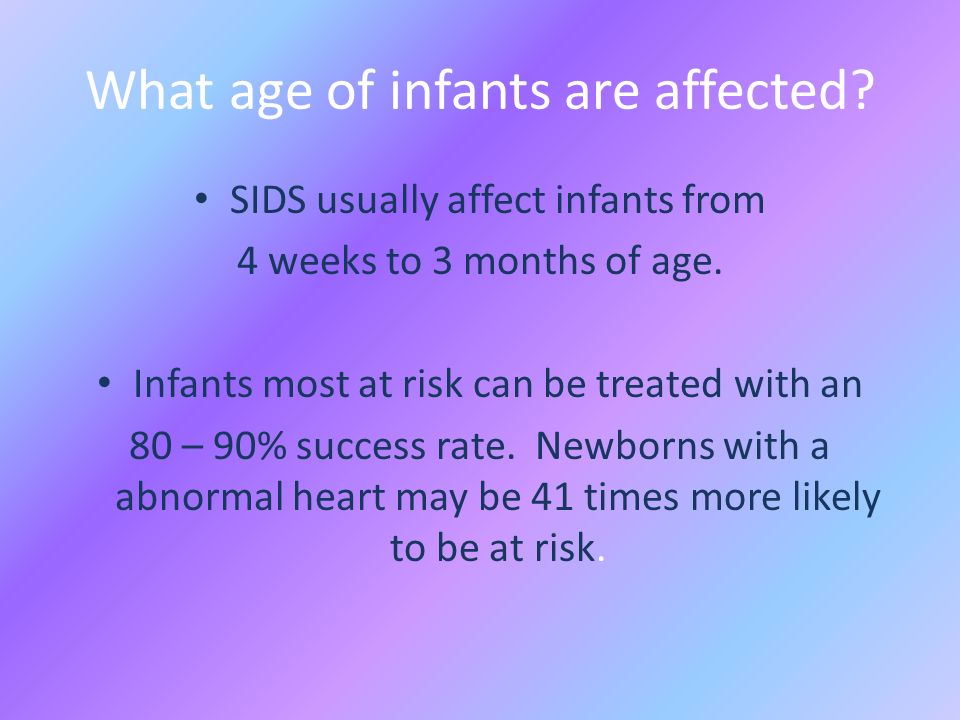 What age of infants are affected?

• SIDS usually affect infants from 4 weeks to 3 months of age.

• Infants most at risk can be treated with an 80 – 90% success rate. Newborns with a abnormal heart may be 41 times more likely to be at risk.